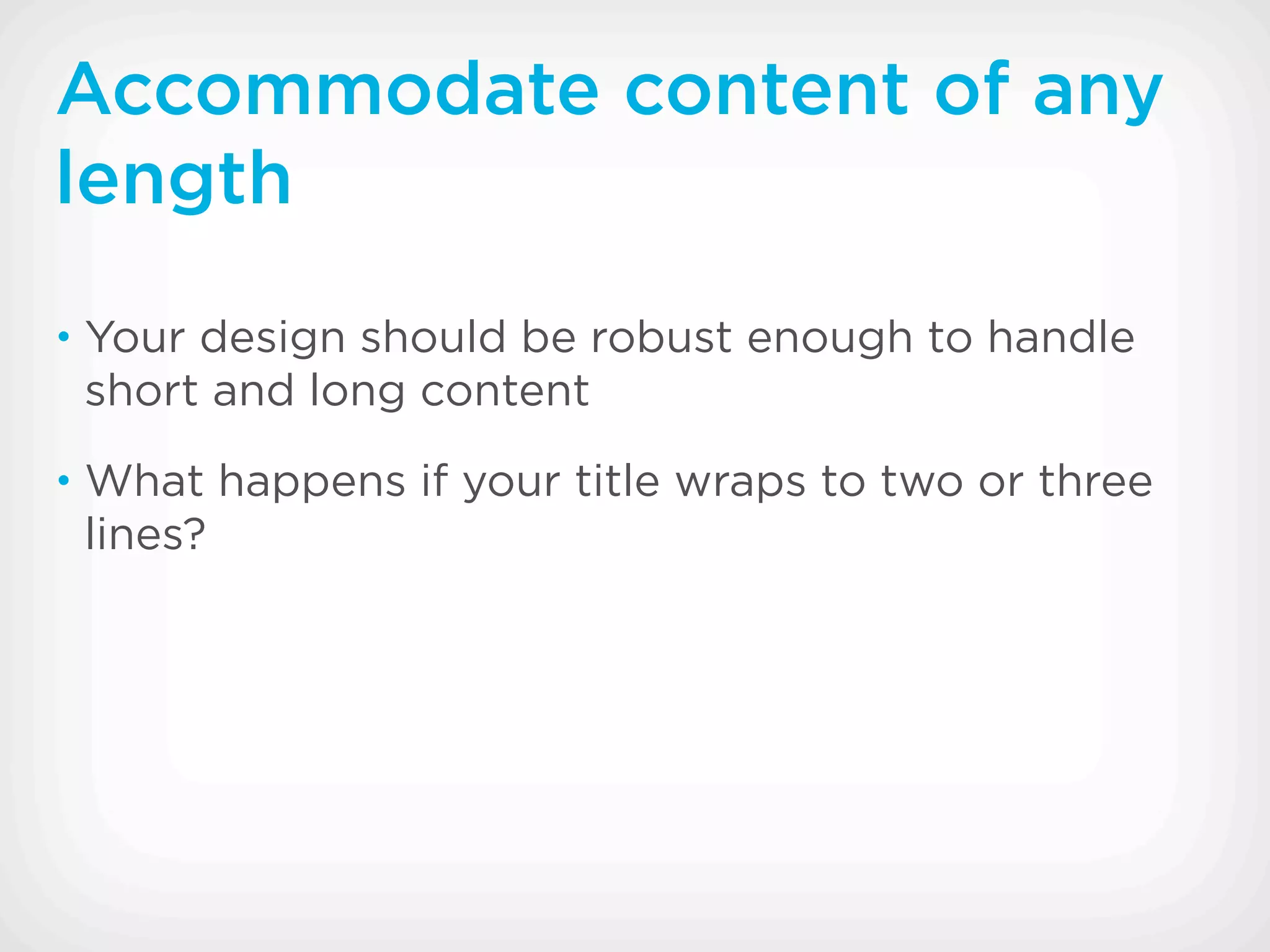 Accommodate content of any length

• Your design should be robust enough to handle short and long content

• What happens if your title wraps to two or three lines?